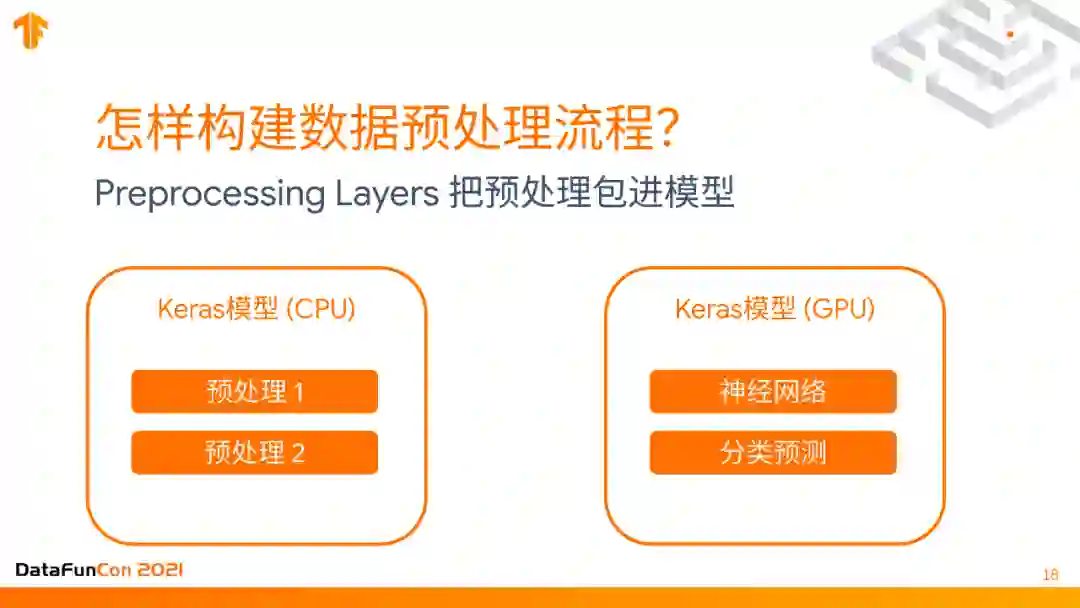 怎样构建数据预处理流程?

Preprocessing Layers 把预处理包进模型

Keras模型 (CPU)

预处理 1

预处理 2

Keras模型 (GPU)

神经网络

分类预测

DataFunCon 2021

18